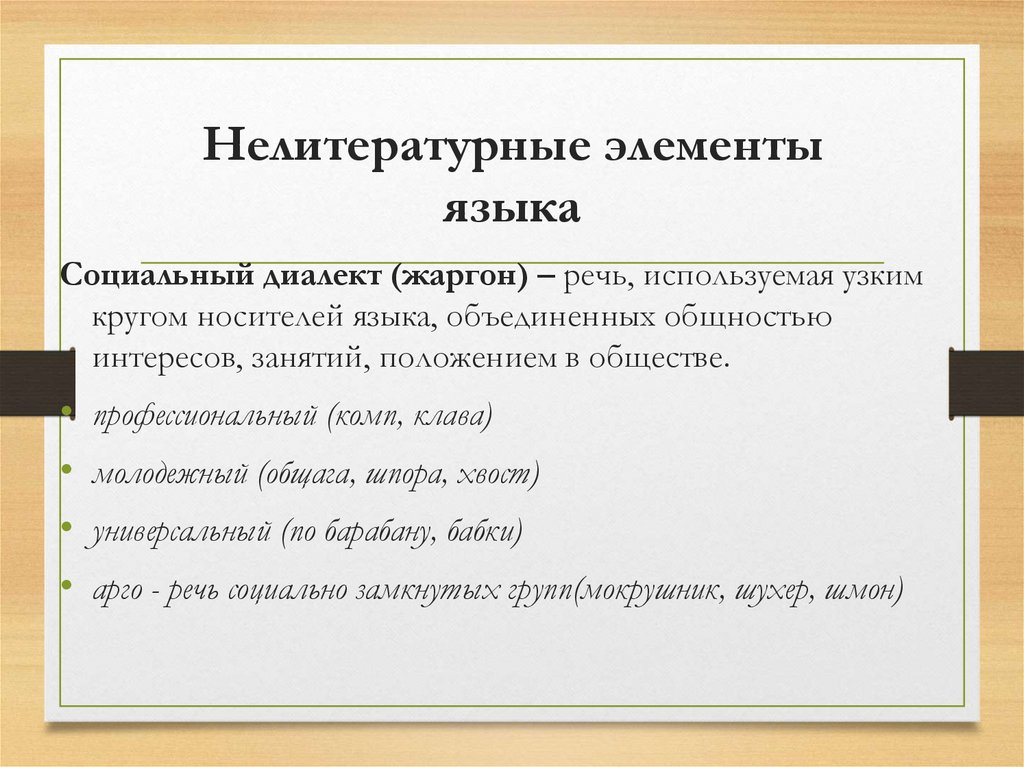 Нелитературные элементы языка

Социальный диалект (жаргон) – речь, используемая узким кругом носителей языка, объединенных общностью интересов, занятий, положением в обществе.

• профессиональный (комп, клава)
• молодежный (общага, шпора, хвост)
• универсальный (по барабану, бабки)
• арго - речь социально замкнутых групп(мокрушник, шухер, шмон)